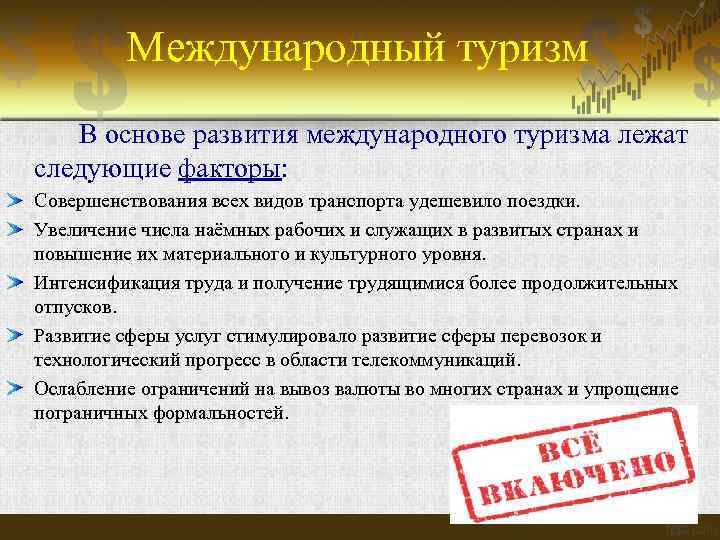 Международный туризм

В основе развития международного туризма лежат следующие факторы:

Совершенствования всех видов транспорта удешевило поездки.

Увеличение числа наёмных рабочих и служащих в развитых странах и повышение их материального и культурного уровня.

Интенсификация труда и получение трудящимися более продолжительных отпусков.

Развитие сферы услуг стимулировало развитие сферы перевозок и технологический прогресс в области телекоммуникаций.

Ослабление ограничений на вывоз валюты во многих странах и упрощение пограничных формальностей.

ВСЁ ВКЛЮЧЕНО